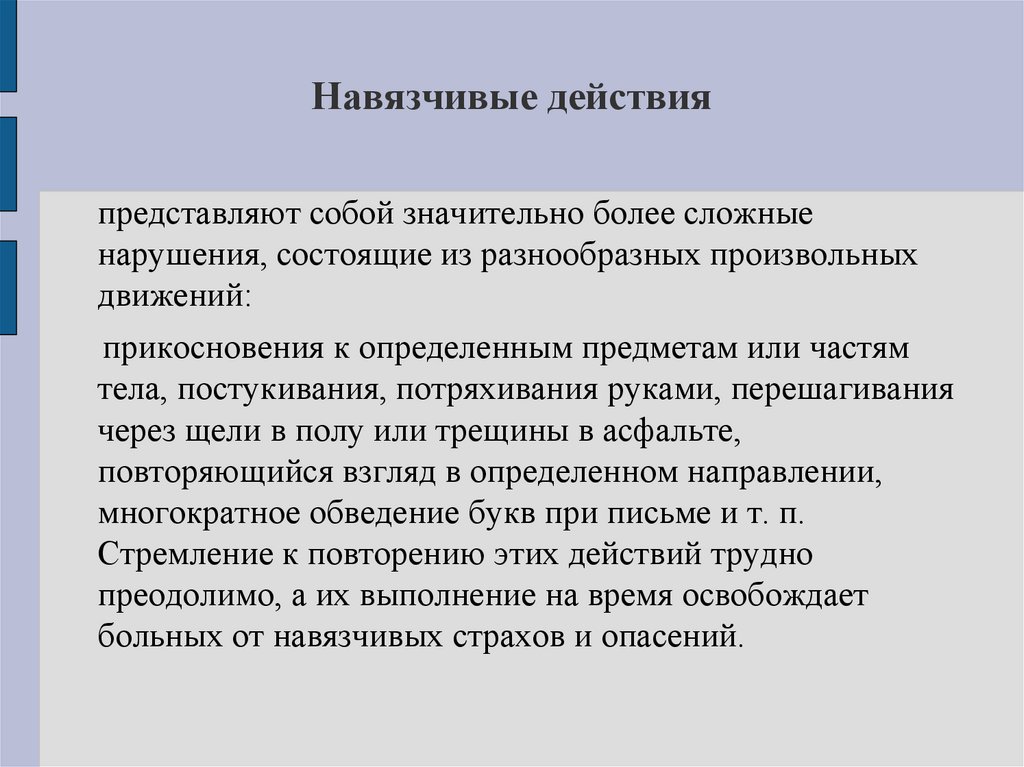 Навязчивые действия

представляют собой значительно более сложные нарушения, состоящие из разнообразных произвольных движений:

прикосновения к определенным предметам или частям тела, постукивания, потряхивания руками, перешагивания через щели в полу или трещины в асфальте, повторяющийся взгляд в определенном направлении, многократное обведение букв при письме и т. п. Стремление к повторению этих действий трудно преодолимо, а их выполнение на время освобождает больных от навязчивых страхов и опасений.